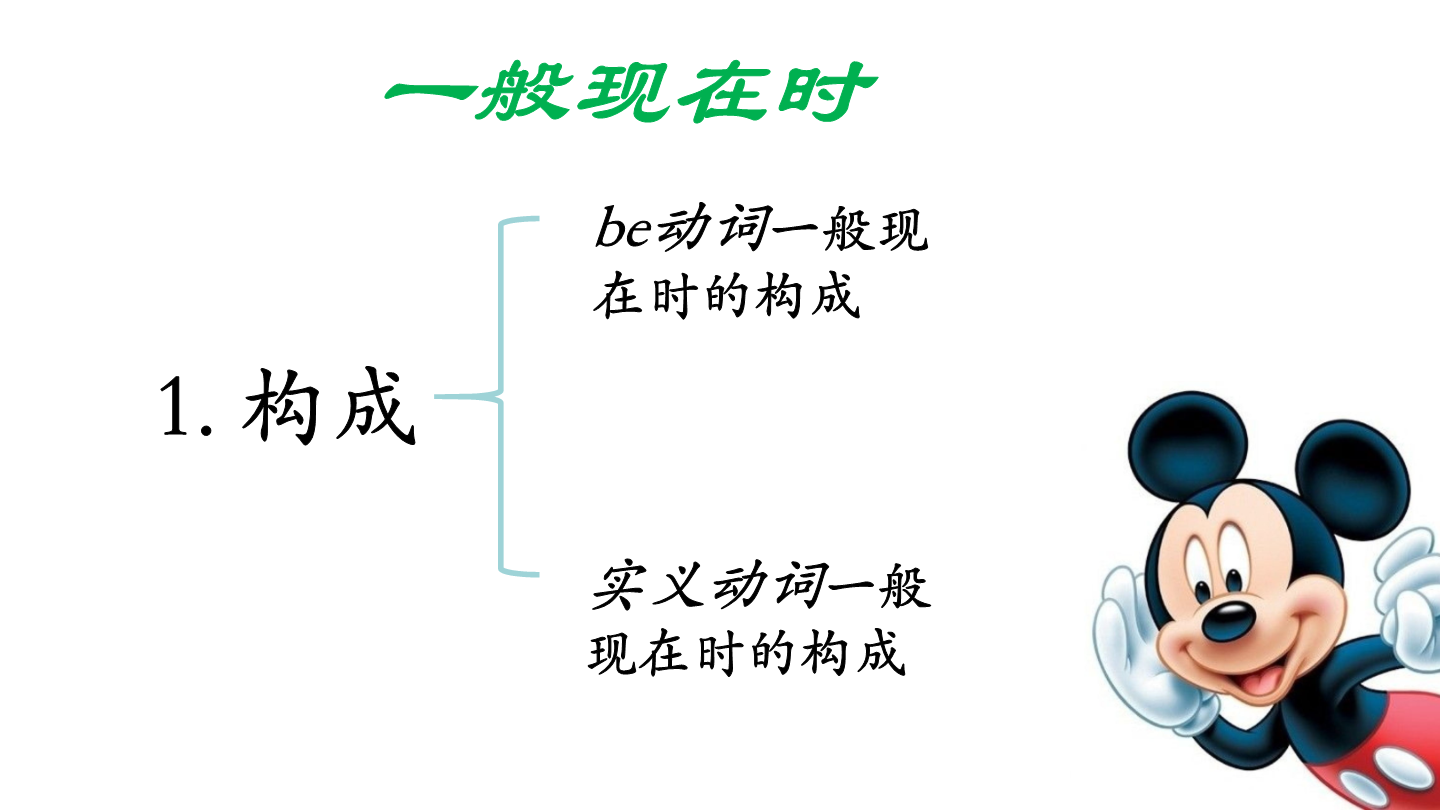 一般现在时

1. 构成

be动词一般现在时的构成

实义动词一般现在时的构成